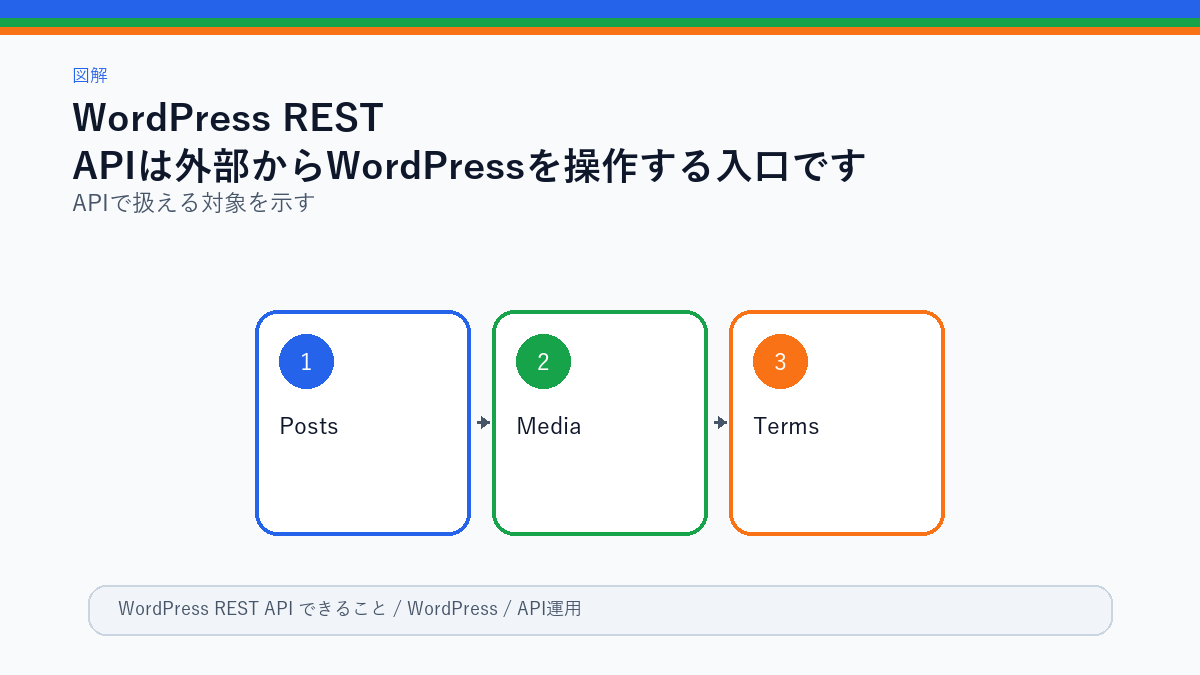 図解

WordPress REST APIは外部からWordPressを操作する入口です

APIで扱える対象を示す

1

Posts

2

Media

3

Terms

WordPress REST API できること / WordPress / API運用